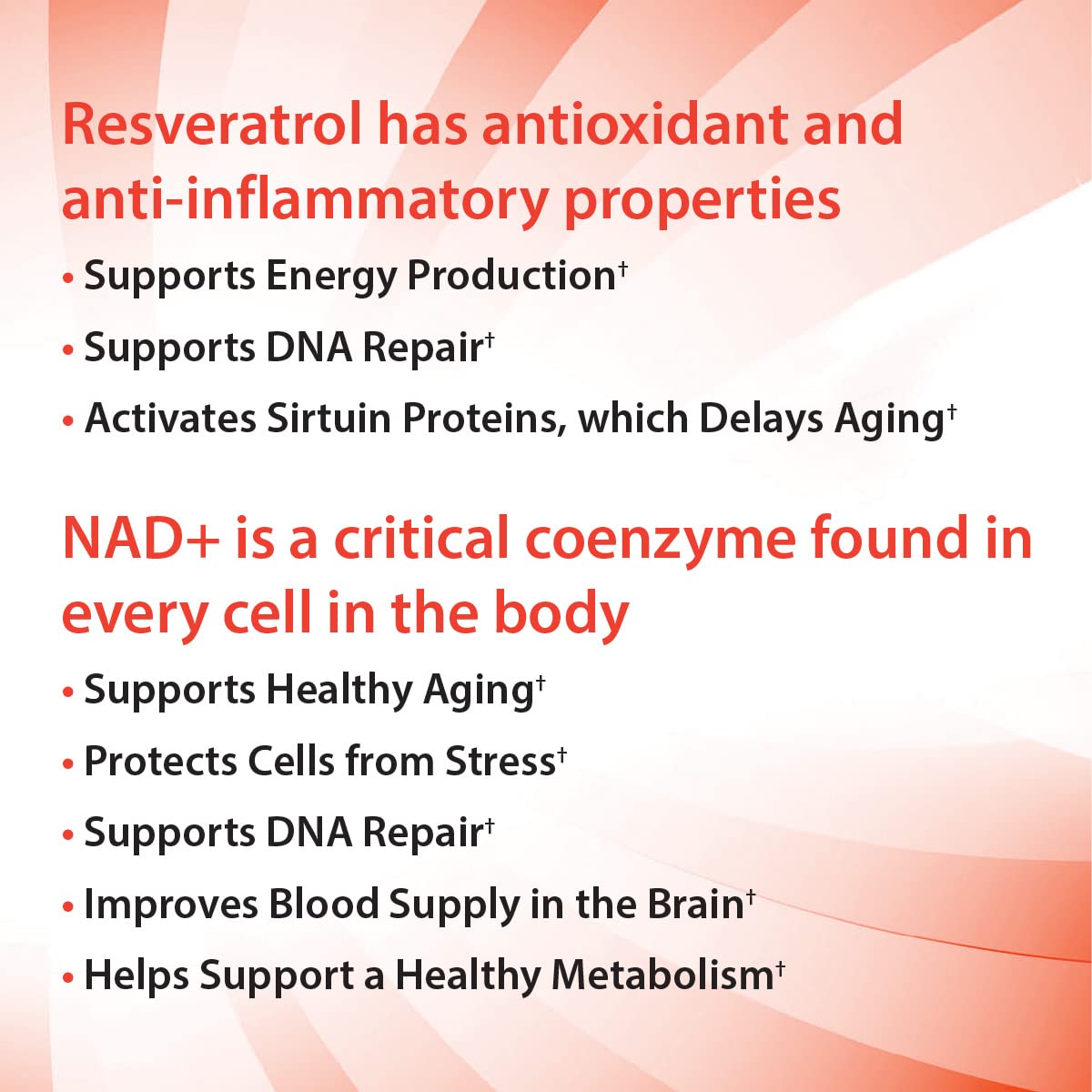 Resveratrol has antioxidant and anti-inflammatory properties

• Supports Energy Production†
• Supports DNA Repair†
• Activates Sirtuin Proteins, which Delays Aging†

NAD+ is a critical coenzyme found in every cell in the body

• Supports Healthy Aging†
• Protects Cells from Stress†
• Supports DNA Repair†
• Improves Blood Supply in the Brain†
• Helps Support a Healthy Metabolism†